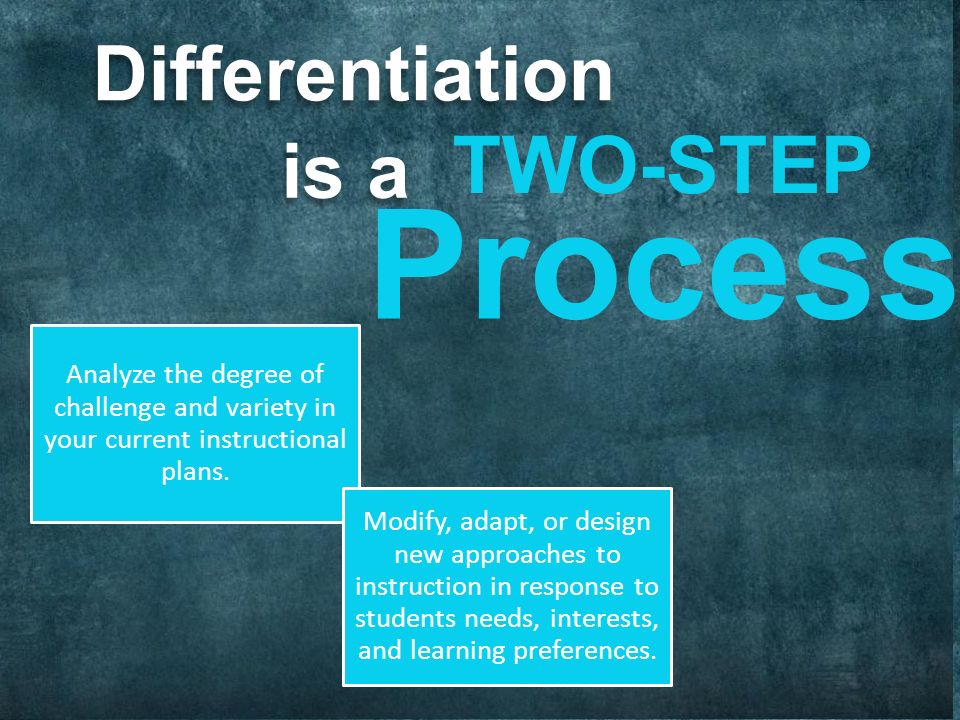 Differentiation is a TWO-STEP Process

Analyze the degree of challenge and variety in your current instructional plans.

Modify, adapt, or design new approaches to instruction in response to students needs, interests, and learning preferences.